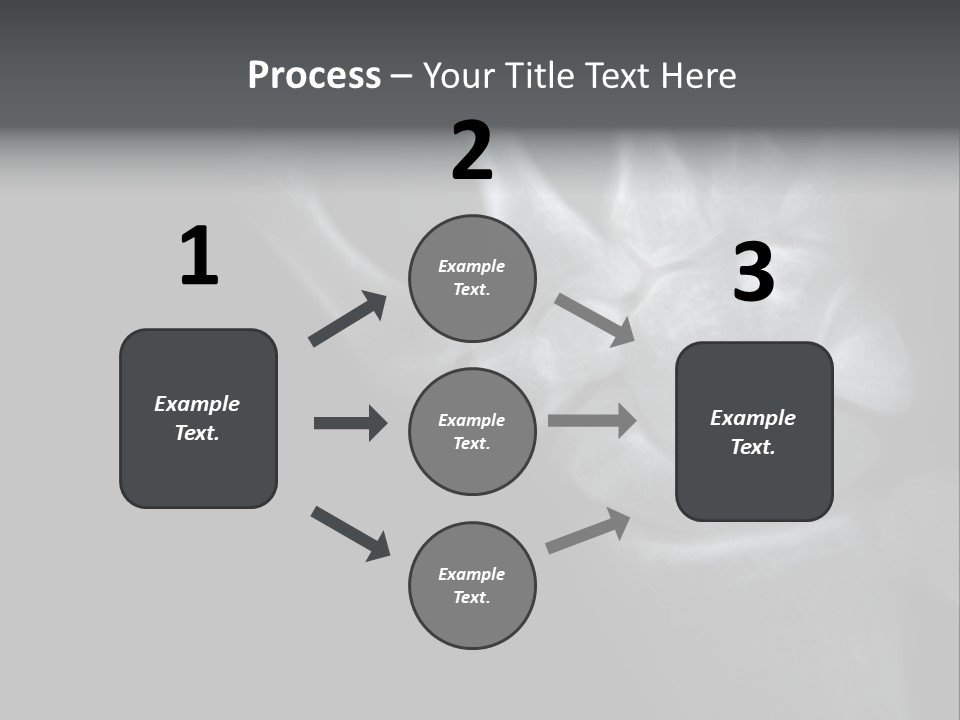 Process – Your Title Text Here

1

Example Text.

2

Example Text.

Example Text.

Example Text.

3

Example Text.